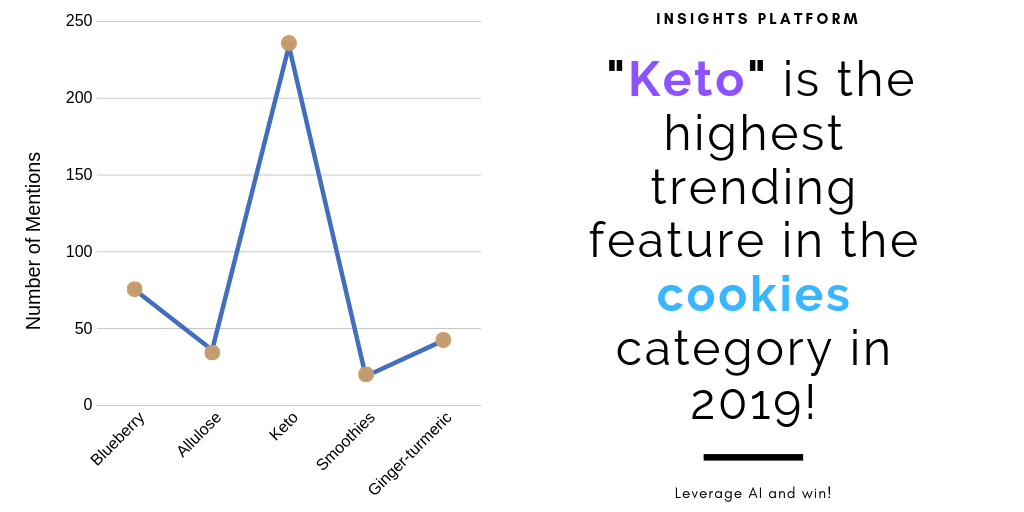 250
200
150
100
50
0
Number of Mentions
Blueberry
Allulose
Keto
Smoothies
Ginger-turmeric

INSIGHTS PLATFORM

"Keto" is the highest trending feature in the cookies category in 2019!

Leverage AI and win!